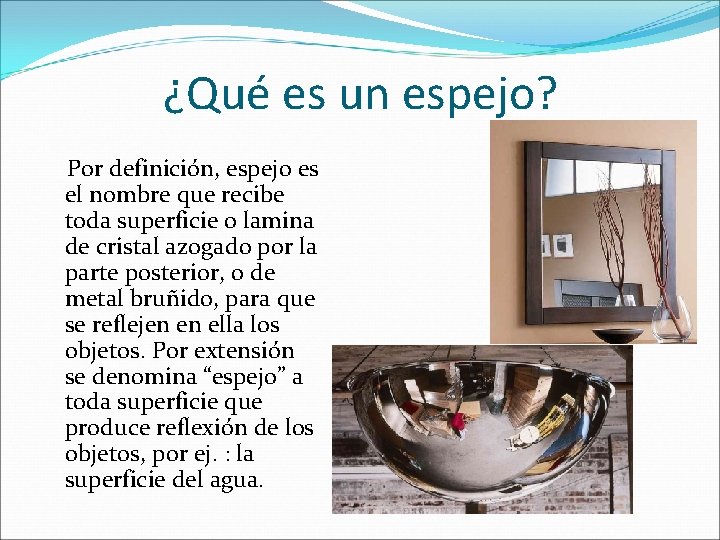 ¿Qué es un espejo?

Por definición, espejo es el nombre que recibe toda superficie o lamina de cristal azogado por la parte posterior, o de metal bruñido, para que se reflejen en ella los objetos. Por extensión se denomina “espejo” a toda superficie que produce reflexión de los objetos, por ej. : la superficie del agua.